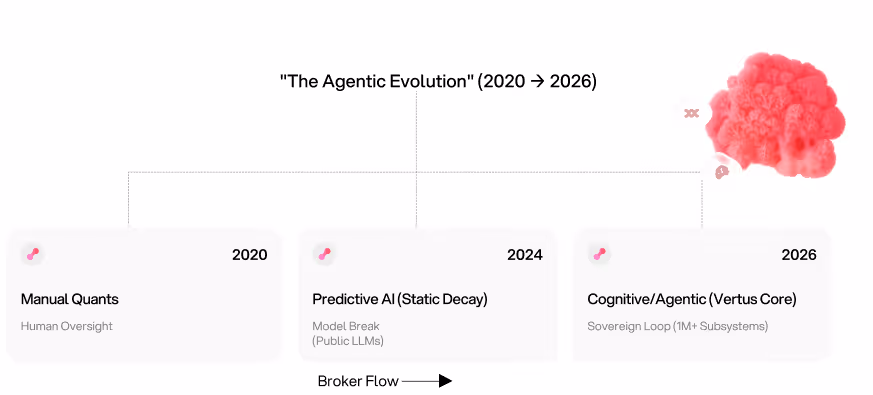 "The Agentic Evolution" (2020 → 2026)

2020

Manual Quants

Human Oversight

2024

Predictive AI (Static Decay)

Model Break
(Public LLMs)

2026

Cognitive/Agentic (Vertus Core)

Sovereign Loop (1M+ Subsystems)

Broker Flow